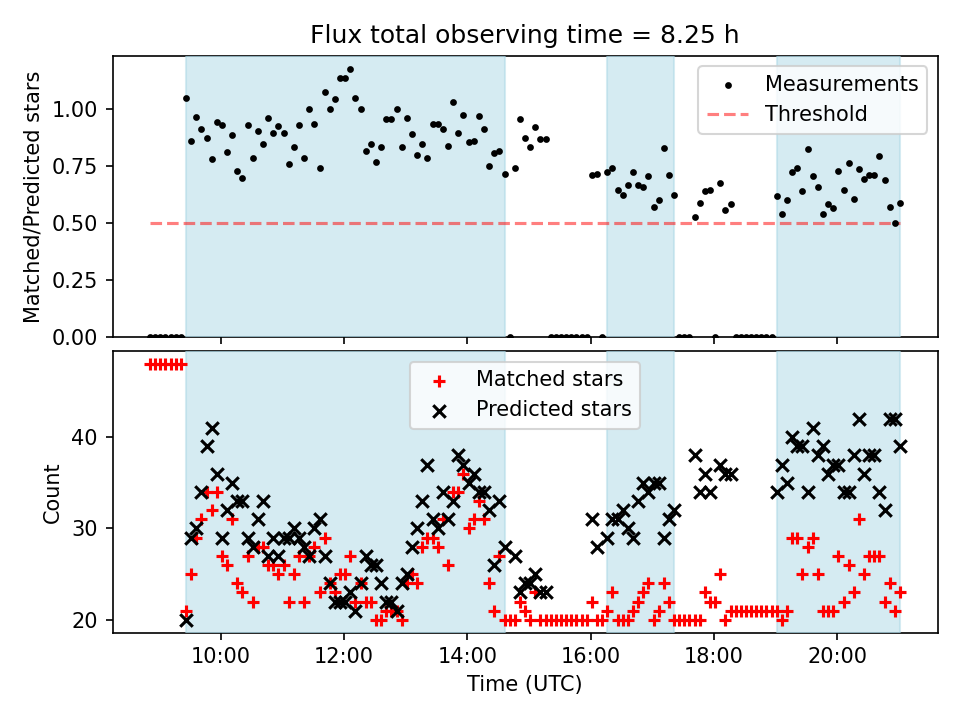 Flux total observing time = 8.25 h

Matched/Predicted stars

1.00
0.75
0.50
0.25
0.00

Measurements
Threshold

Count

40
30
20

Matched stars
Predicted stars

10:00
12:00
14:00
16:00
18:00
20:00

Time (UTC)